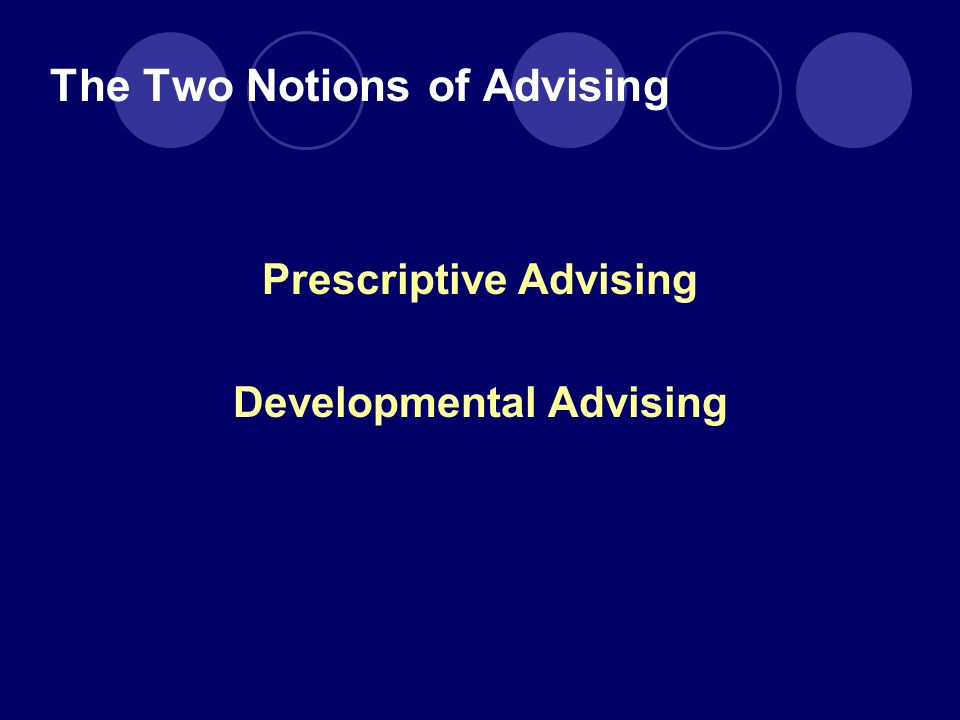 The Two Notions of Advising

Prescriptive Advising

Developmental Advising